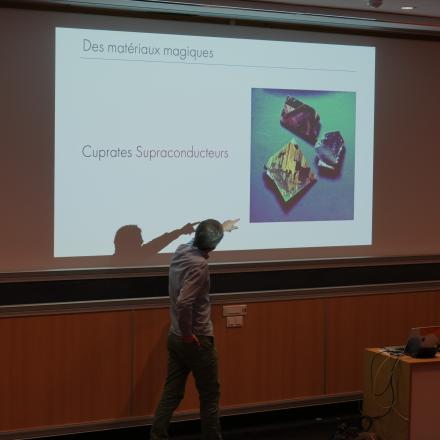 Des matériaux magiques

Cuprates Supraconducteurs